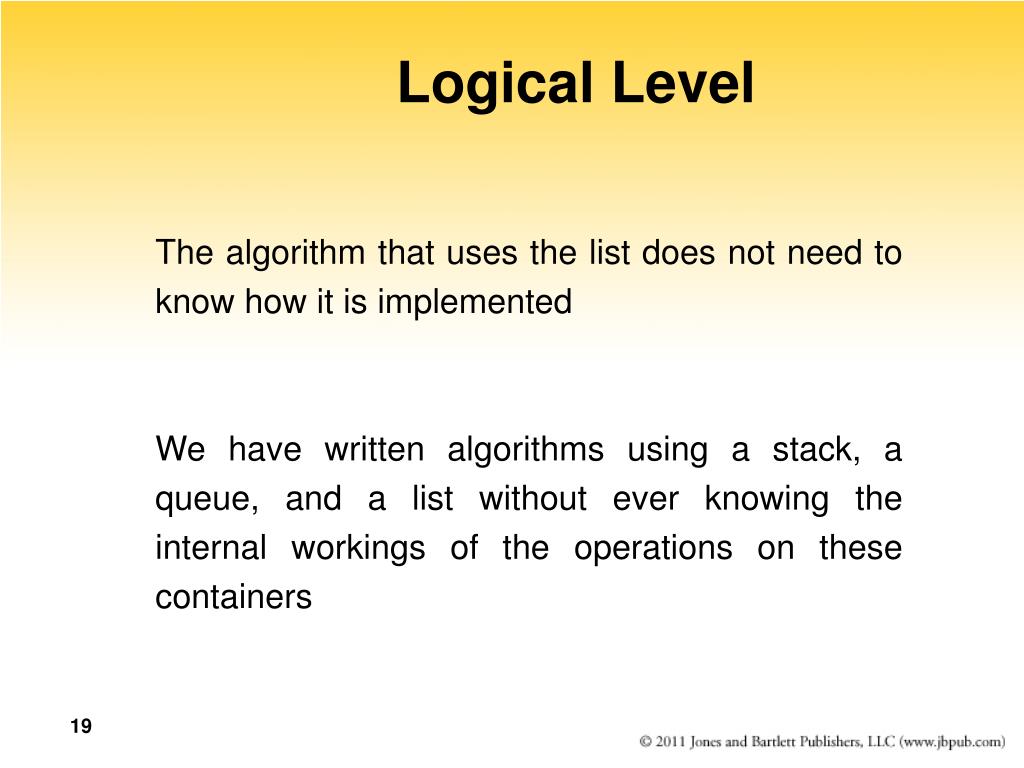 Logical Level

The algorithm that uses the list does not need to know how it is implemented

We have written algorithms using a stack, a queue, and a list without ever knowing the internal workings of the operations on these containers

19

© 2011 Jones and Bartlett Publishers, LLC (www.jbpub.com)